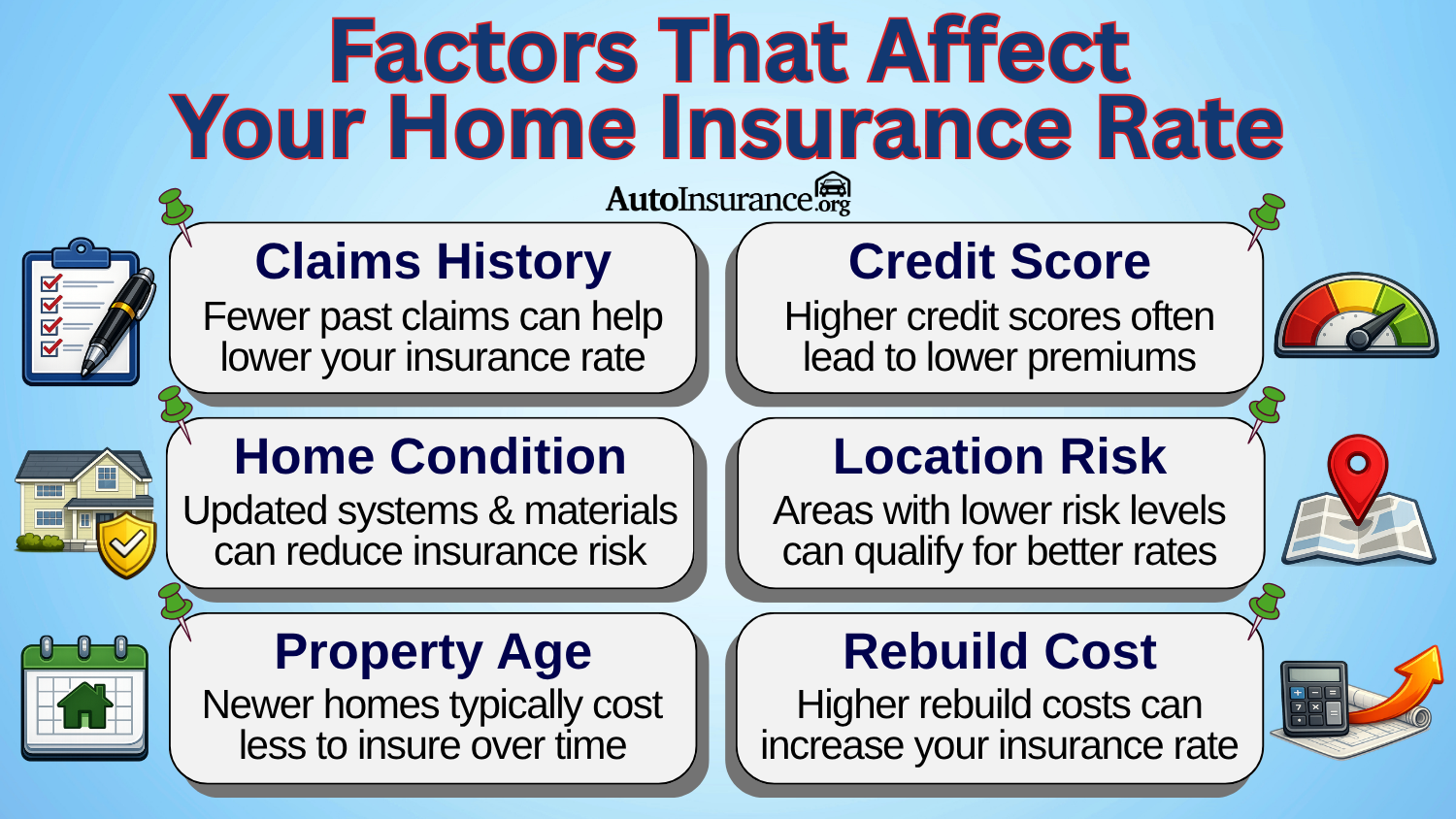 Factors That Affect Your Home Insurance Rate

AutoInsurance.org

Claims History
Fewer past claims can help lower your insurance rate

Credit Score
Higher credit scores often lead to lower premiums

Home Condition
Updated systems & materials can reduce insurance risk

Location Risk
Areas with lower risk levels can qualify for better rates

Property Age
Newer homes typically cost less to insure over time

Rebuild Cost
Higher rebuild costs can increase your insurance rate